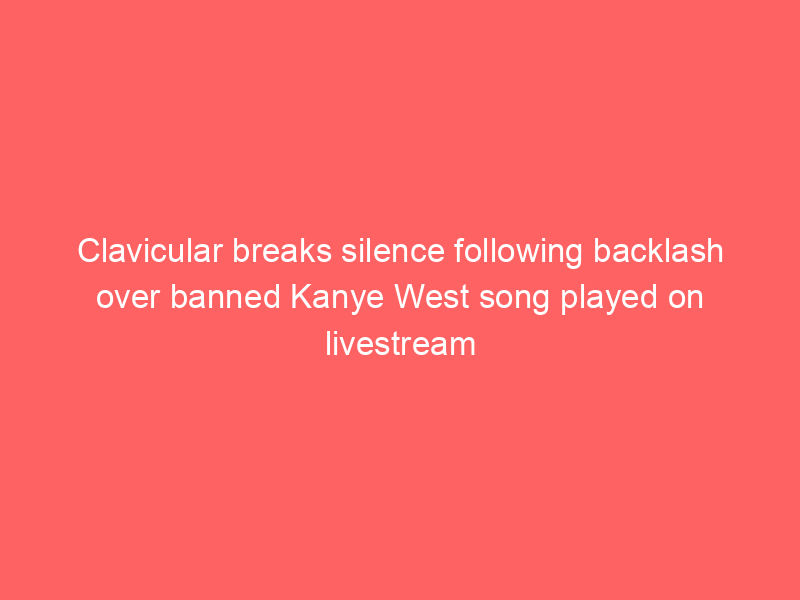 Clavicular breaks silence following backlash over banned Kanye West song played on livestream